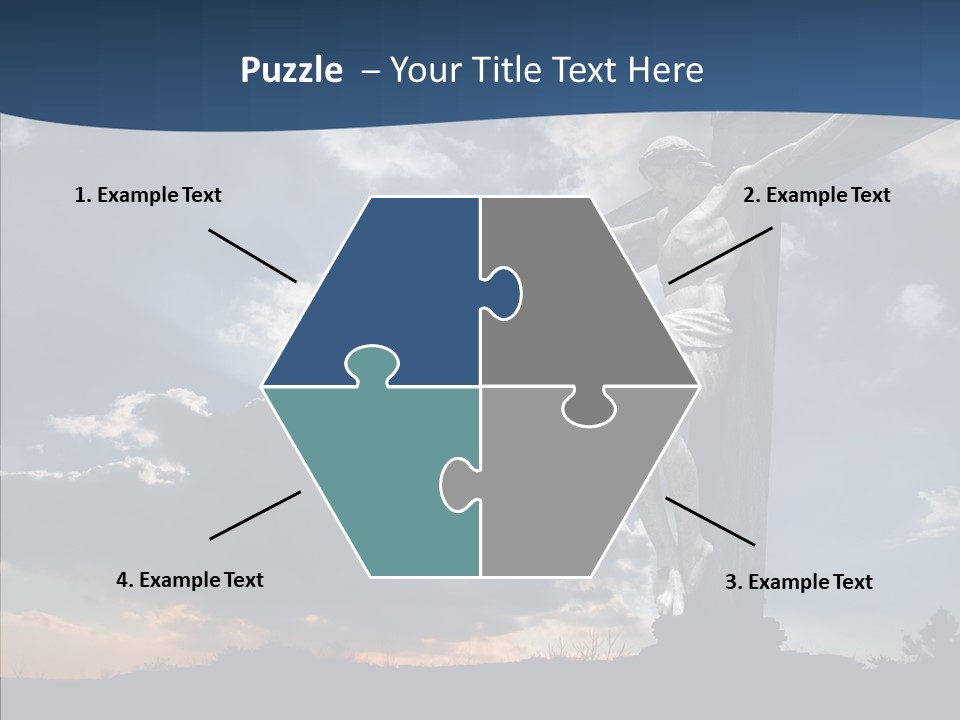 Puzzle – Your Title Text Here

1. Example Text

2. Example Text

4. Example Text

3. Example Text